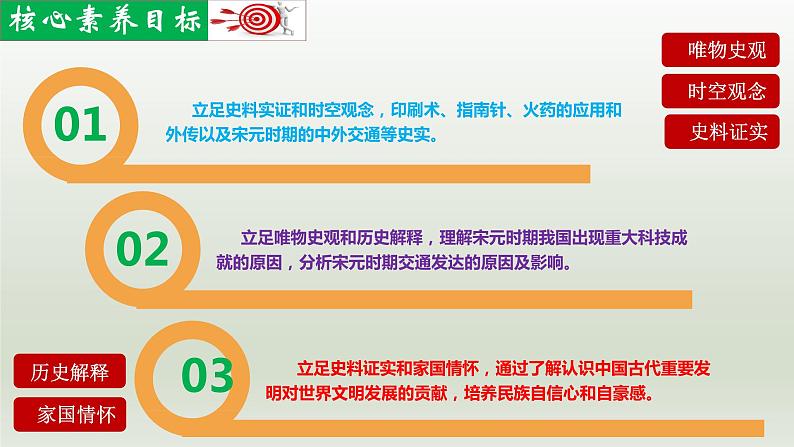 核心素养目标

唯物史观

时空观念

史料证实

01

立足史料实证和时空观念，印刷术、指南针、火药的应用和外传以及宋元时期的中外交通等史实。

02

立足唯物史观和历史解释，理解宋元时期我国出现重大科技成就的原因，分析宋元时期交通发达的原因及影响。

历史解释

家国情怀

03

立足史料证实和家国情怀，通过了解认识中国古代重要发明对世界文明发展的贡献，培养民族自信心和自豪感。